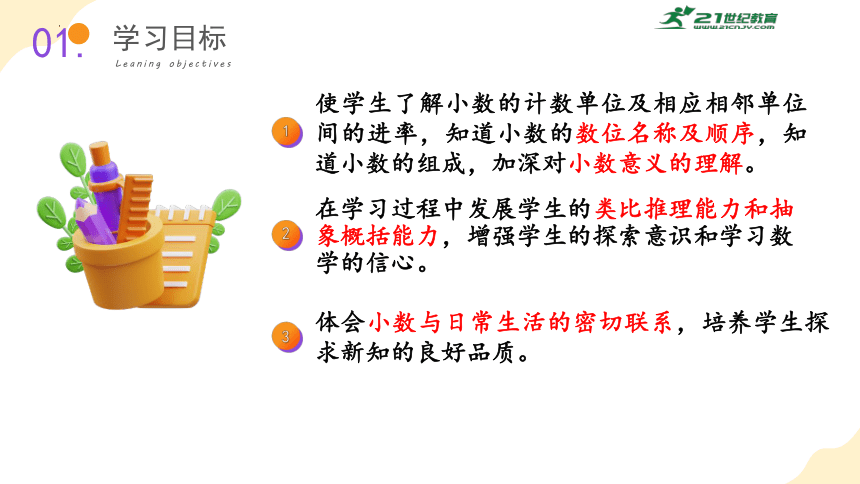 01. 学习目标
Leaning objectives

21世纪教育
www.21cnjy.com

1 使学生了解小数的计数单位及相应相邻单位间的进率，知道小数的数位名称及顺序，知道小数的组成，加深对小数意义的理解。

2 在学习过程中发展学生的类比推理能力和抽象概括能力，增强学生的探索意识和学习数学的信心。

3 体会小数与日常生活的密切联系，培养学生探求新知的良好品质。